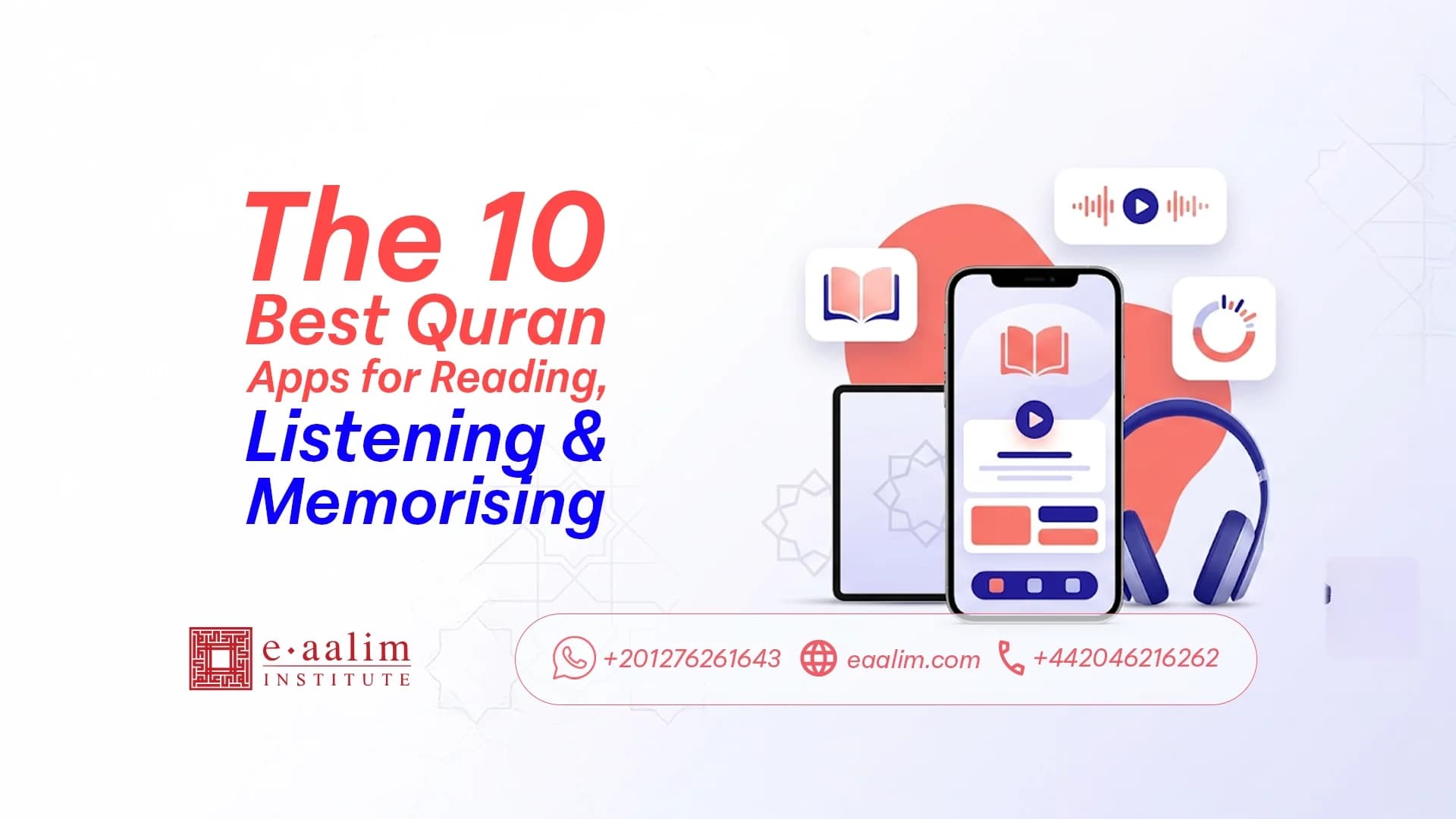 The 10 Best Quran Apps for Reading, Listening & Memorising

e·aalim INSTITUTE

+201276261643 eaalim.com +442046216262